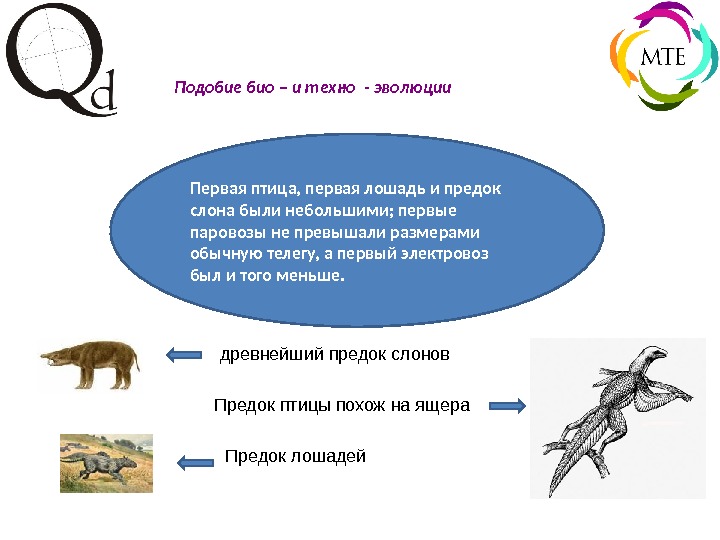 Qd

MTE

Подобие био – и техно - эволюции

Первая птица, первая лошадь и предок слона были небольшими; первые паровозы не превышали размерами обычную телегу, а первый электровоз был и того меньше.

древнейший предок слонов

Предок птицы похож на ящера

Предок лошадей